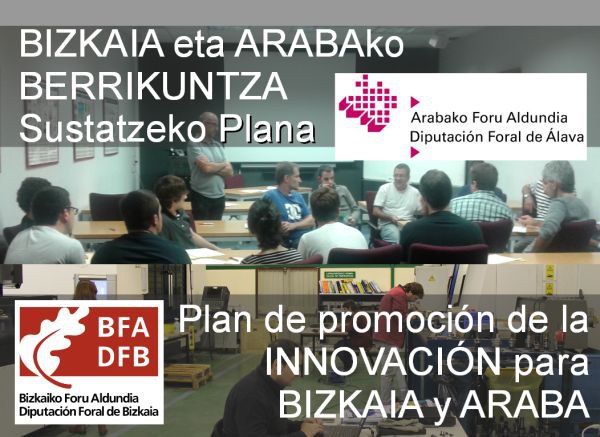 BIZKAIA eta ARABAko BERRIKUNTZA Sustatzeko Plana

Arabako Foru Aldundia
Diputación Foral de Álava

BFA
DFB
Bizkaiko Foru Aldundia
Diputación Foral de Bizkaia

Plan de promoción de la INNOVACIÓN para BIZKAIA y ARABA